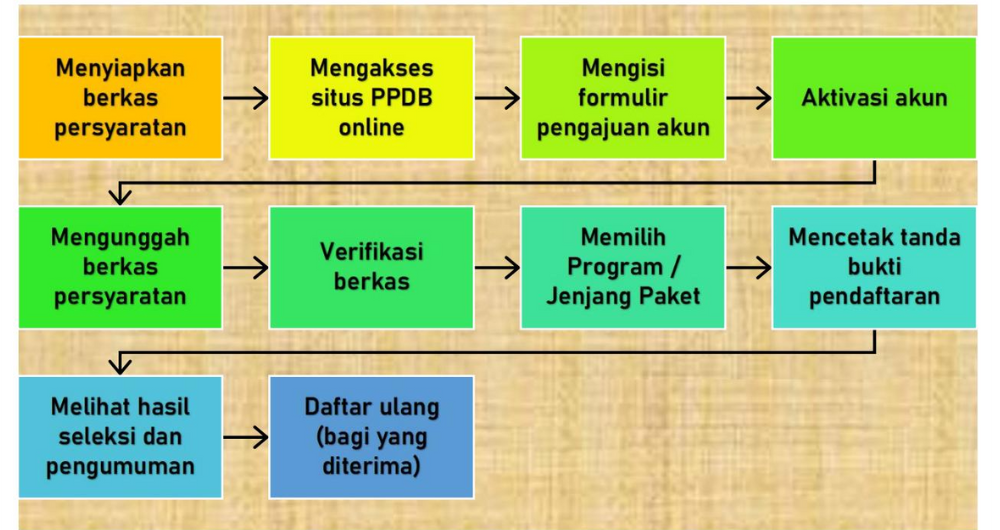 Menyiapkan berkas persyaratan

Mengakses situs PPDB online

Mengisi formulir pengajuan akun

Aktivasi akun

Mengunggah berkas persyaratan

Verifikasi berkas

Memilih Program / Jenjang Paket

Mencetak tanda bukti pendaftaran

Melihat hasil seleksi dan pengumuman

Daftar ulang (bagi yang diterima)